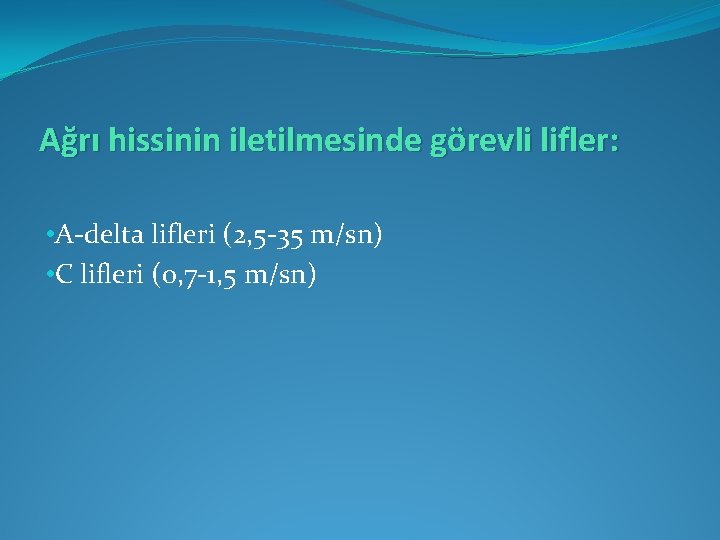 Ağrı hissinin iletilmesinde görevli lifler:

•A-delta lifleri (2,5-35 m/sn)
•C lifleri (0,7-1,5 m/sn)